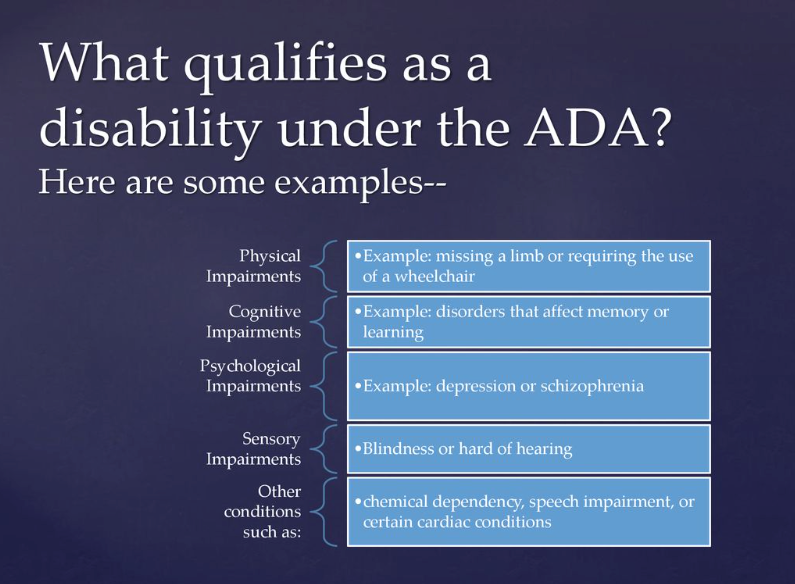 What qualifies as a disability under the ADA?
Here are some examples--

Physical Impairments
•Example: missing a limb or requiring the use of a wheelchair

Cognitive Impairments
•Example: disorders that affect memory or learning

Psychological Impairments
•Example: depression or schizophrenia

Sensory Impairments
•Blindness or hard of hearing

Other conditions such as:
•chemical dependency, speech impairment, or certain cardiac conditions